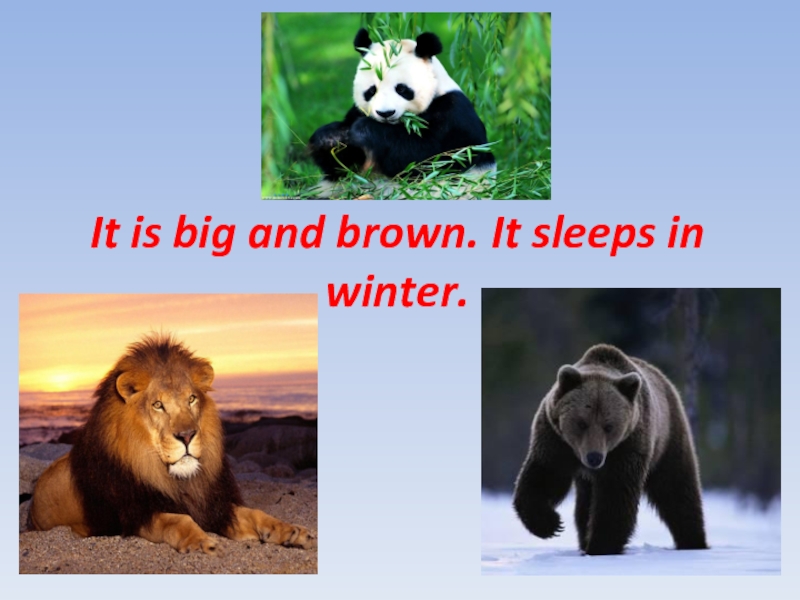 It is big and brown. It sleeps in winter.